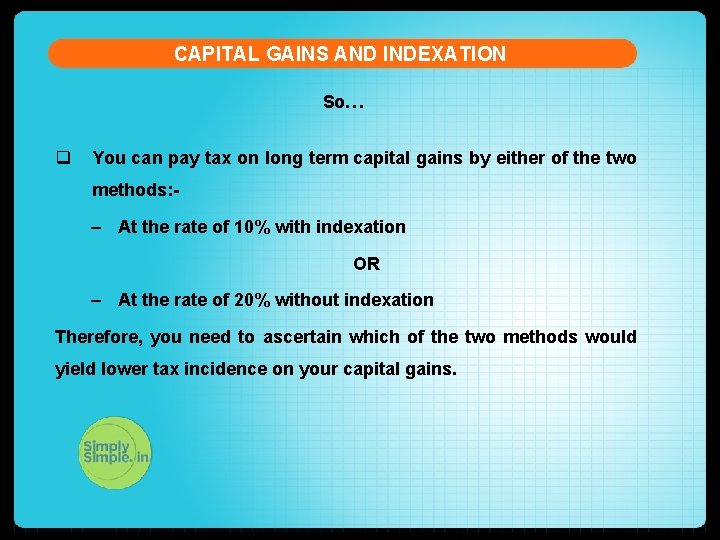 CAPITAL GAINS AND INDEXATION

So…

❑ You can pay tax on long term capital gains by either of the two methods:-

– At the rate of 10% with indexation

OR

– At the rate of 20% without indexation

Therefore, you need to ascertain which of the two methods would yield lower tax incidence on your capital gains.

Simply Simple.in